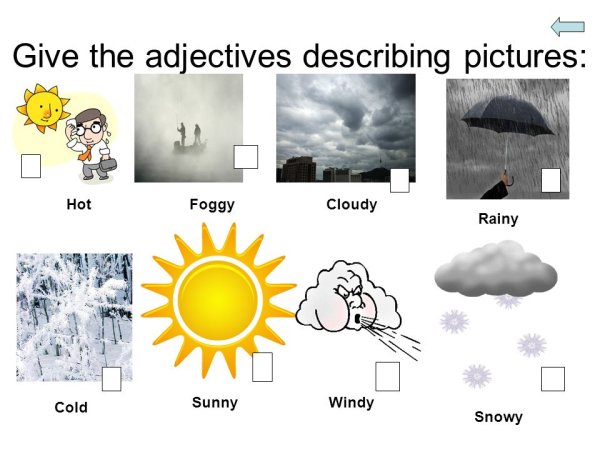 Give the adjectives describing pictures:

Hot

Foggy

Cloudy

Rainy

Cold

Sunny

Windy

Snowy